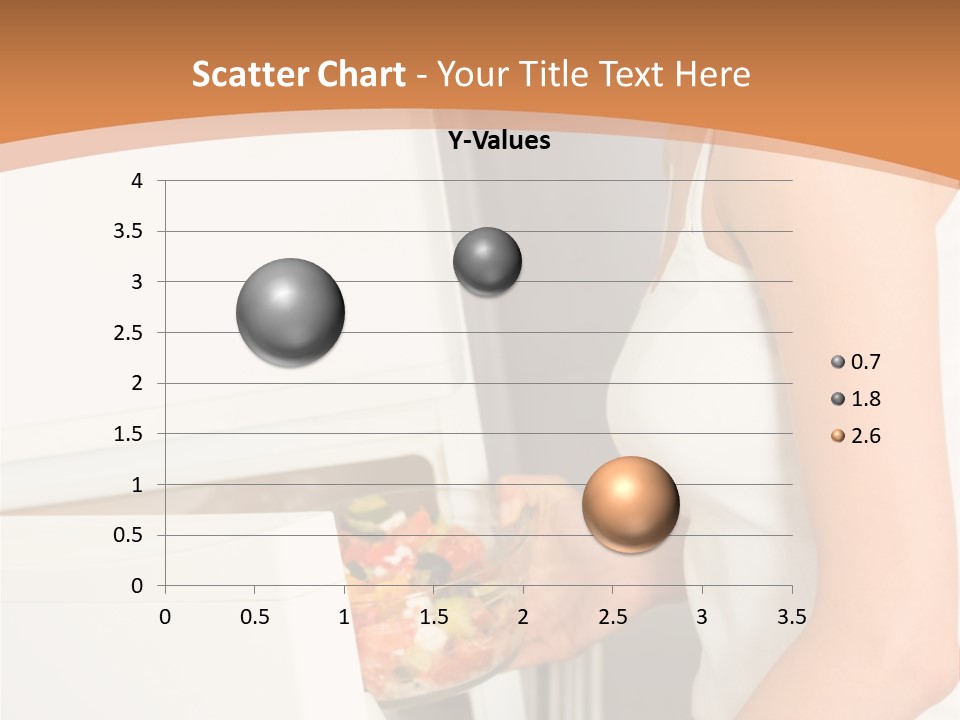 Scatter Chart - Your Title Text Here

Y-Values

4
3.5
3
2.5
2
1.5
1
0.5
0

0 0.5 1 1.5 2 2.5 3 3.5

0.7
1.8
2.6